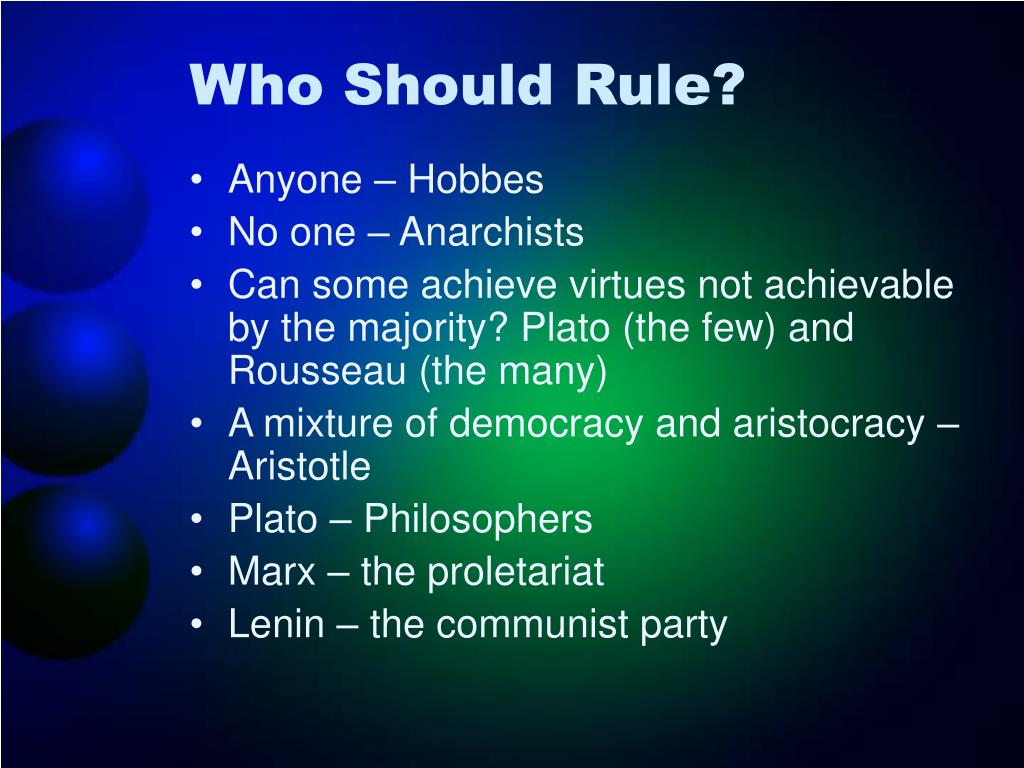 Who Should Rule?

• Anyone – Hobbes
• No one – Anarchists
• Can some achieve virtues not achievable by the majority? Plato (the few) and Rousseau (the many)
• A mixture of democracy and aristocracy – Aristotle
• Plato – Philosophers
• Marx – the proletariat
• Lenin – the communist party